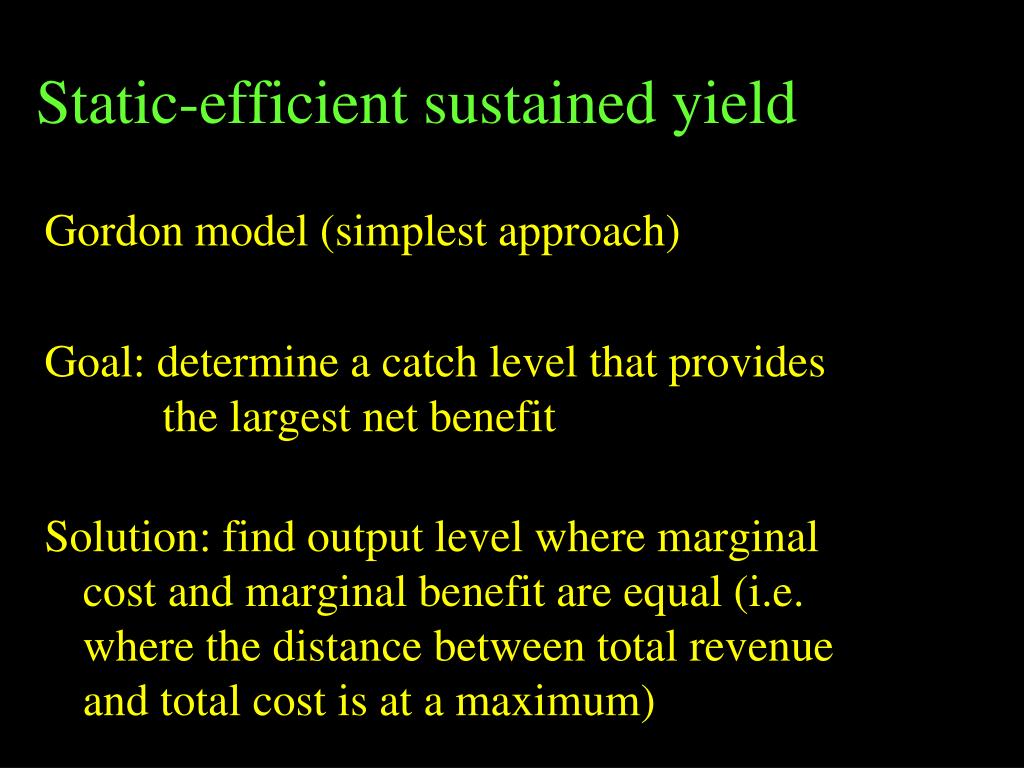 Static-efficient sustained yield

Gordon model (simplest approach)

Goal: determine a catch level that provides the largest net benefit

Solution: find output level where marginal cost and marginal benefit are equal (i.e. where the distance between total revenue and total cost is at a maximum)